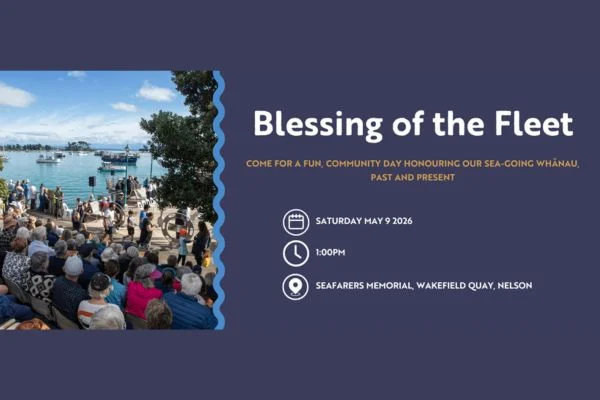 Blessing of the Fleet

COME FOR A FUN, COMMUNITY DAY HONOURING OUR SEA-GOING WHĀNAU, PAST AND PRESENT

SATURDAY MAY 9 2026

1:00PM

SEAFARERS MEMORIAL, WAKEFIELD QUAY, NELSON